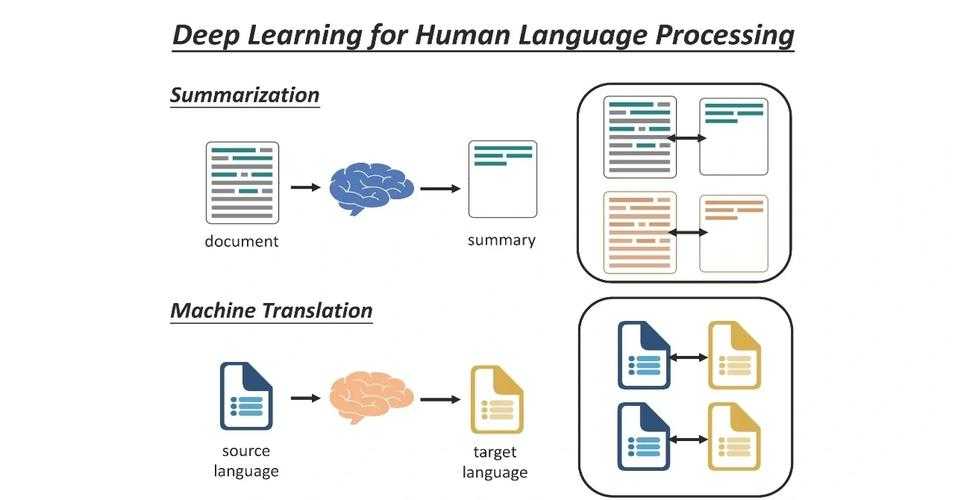 Deep Learning for Human Language Processing

Summarization

document

summary

Machine Translation

source language

target language